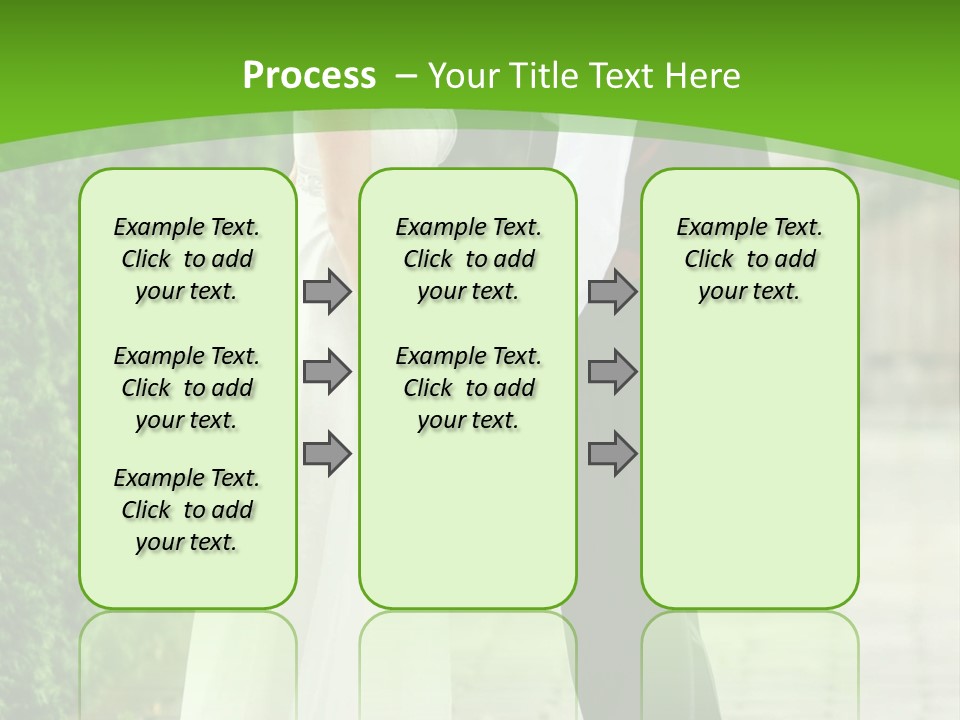 Process – Your Title Text Here

Example Text. Click to add your text.

Example Text. Click to add your text.

Example Text. Click to add your text.

Example Text. Click to add your text.

Example Text. Click to add your text.

Example Text. Click to add your text.